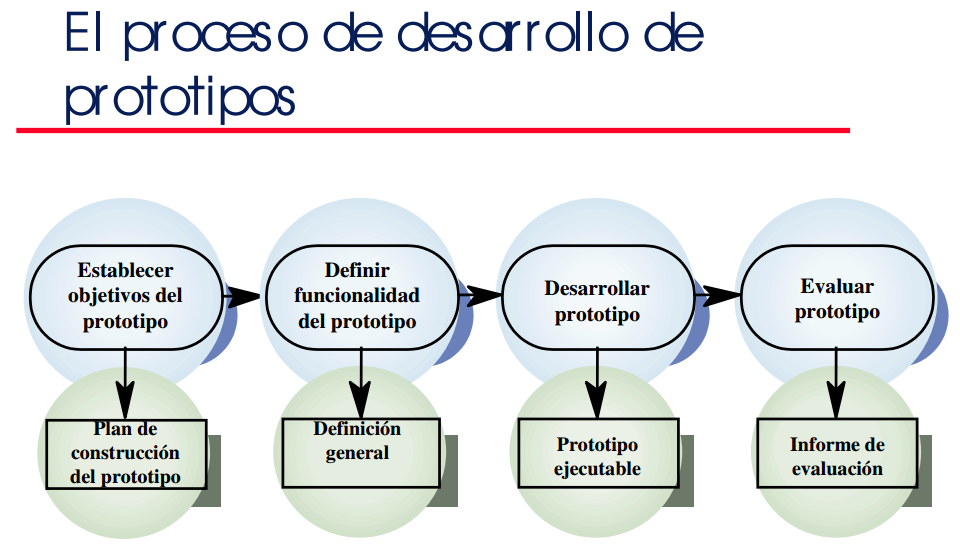 El proceso de desarrollo de prototipos

Establecer objetivos del prototipo

Definir funcionalidad del prototipo

Desarrollar prototipo

Evaluar prototipo

Plan de construcción del prototipo

Definición general

Prototipo ejecutable

Informe de evaluación